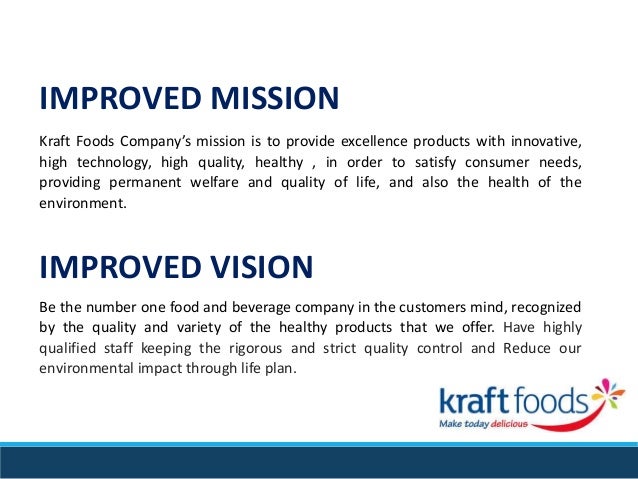 IMPROVED MISSION

Kraft Foods Company's mission is to provide excellence products with innovative, high technology, high quality, healthy , in order to satisfy consumer needs, providing permanent welfare and quality of life, and also the health of the environment.

IMPROVED VISION

Be the number one food and beverage company in the customers mind, recognized by the quality and variety of the healthy products that we offer. Have highly qualified staff keeping the rigorous and strict quality control and Reduce our environmental impact through life plan.

kraft foods
Make today delicious